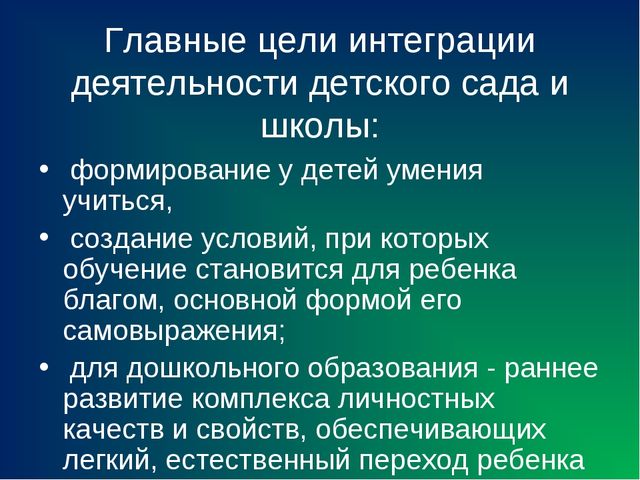 Главные цели интеграции деятельности детского сада и школы:

• формирование у детей умения учиться,

• создание условий, при которых обучение становится для ребенка благом, основной формой его самовыражения;

• для дошкольного образования - раннее развитие комплекса личностных качеств и свойств, обеспечивающих легкий, естественный переход ребенка